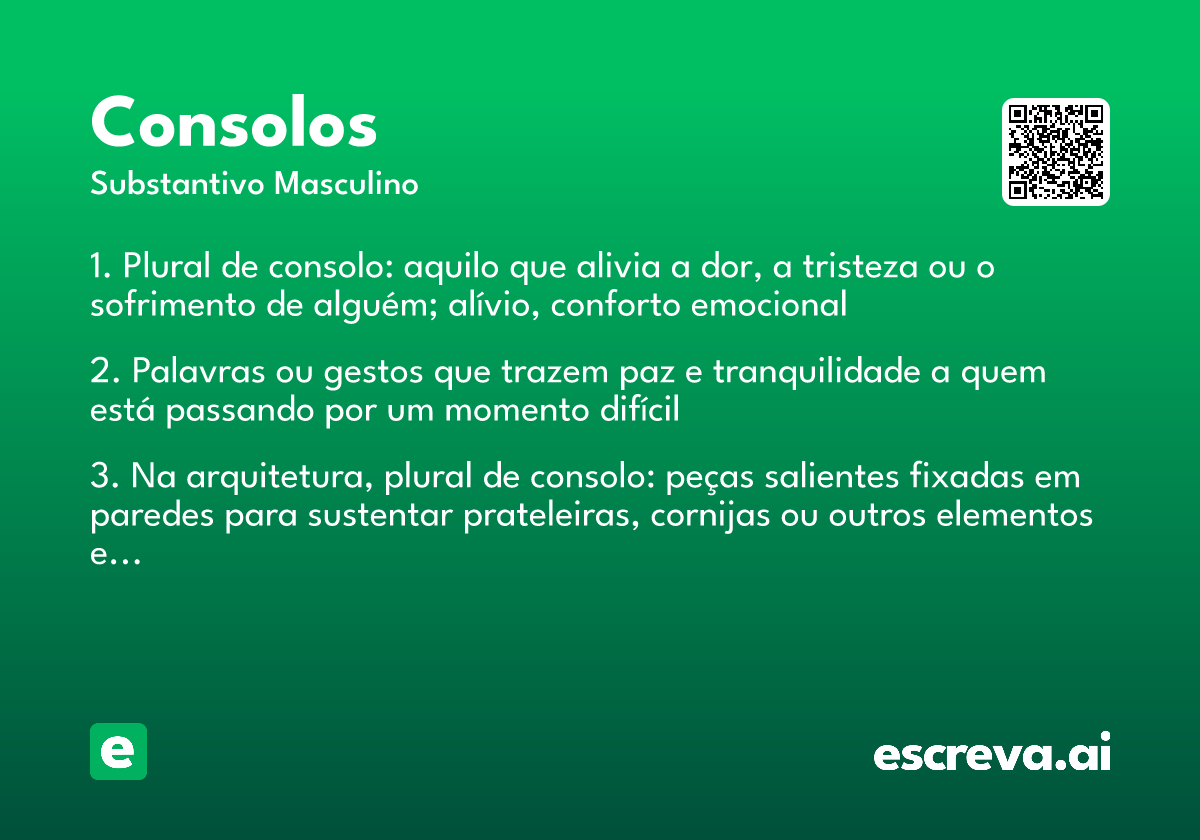 Consolos
Substantivo Masculino

1. Plural de consolo: aquilo que alivia a dor, a tristeza ou o sofrimento de alguém; alívio, conforto emocional

2. Palavras ou gestos que trazem paz e tranquilidade a quem está passando por um momento difícil

3. Na arquitetura, plural de consolo: peças salientes fixadas em paredes para sustentar prateleiras, cornijas ou outros elementos e...

e

escreva.ai